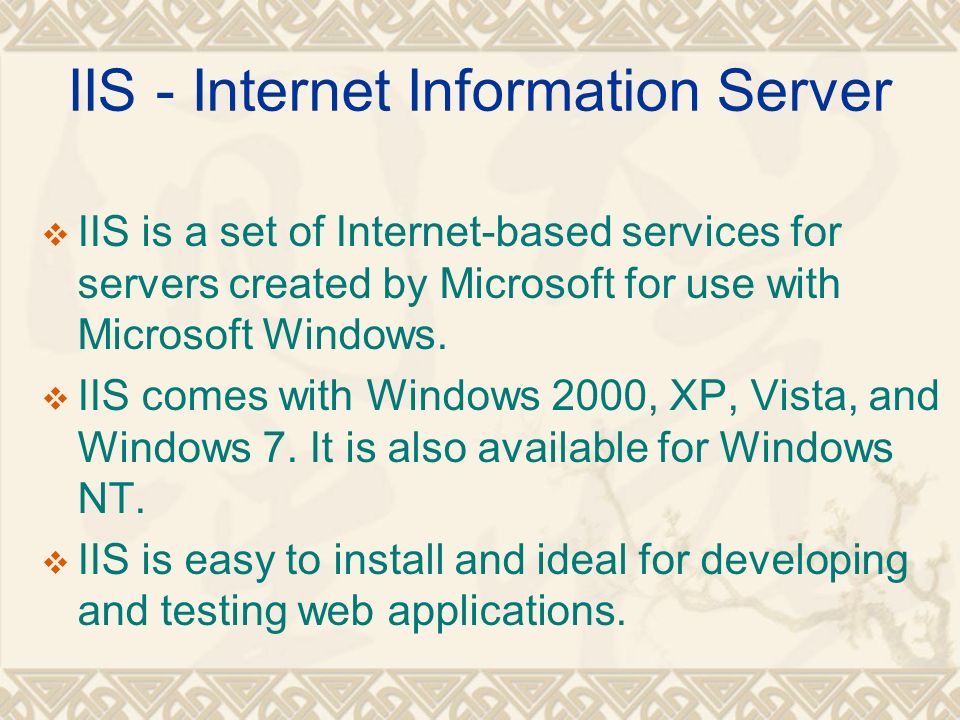 IIS - Internet Information Server

❖ IIS is a set of Internet-based services for servers created by Microsoft for use with Microsoft Windows.

❖ IIS comes with Windows 2000, XP, Vista, and Windows 7. It is also available for Windows NT.

❖ IIS is easy to install and ideal for developing and testing web applications.